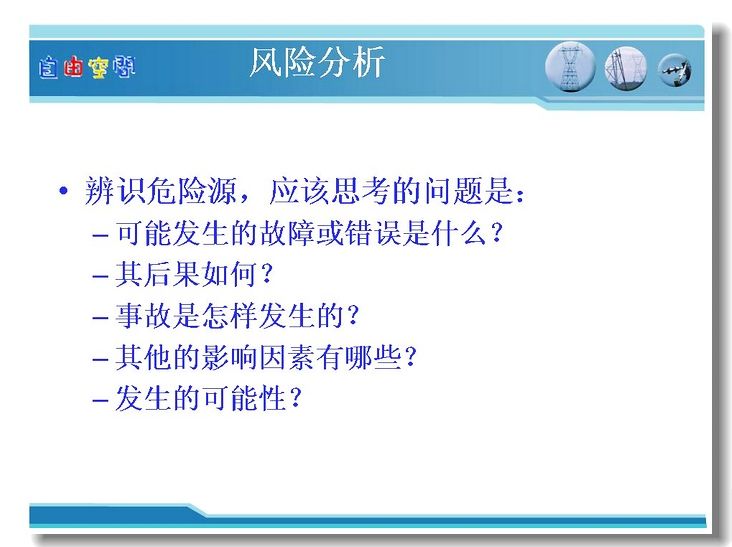 自由空间

风险分析

• 辨识危险源，应该思考的问题是：
– 可能发生的故障或错误是什么？
– 其后果如何？
– 事故是怎样发生的？
– 其他的影响因素有哪些？
– 发生的可能性？